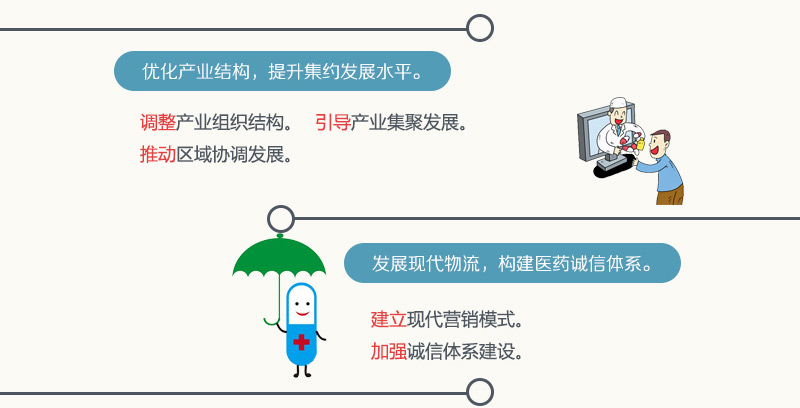 优化产业结构，提升集约发展水平。

调整产业组织结构。 引导产业集聚发展。
推动区域协调发展。

发展现代物流，构建医药诚信体系。

建立现代营销模式。
加强诚信体系建设。